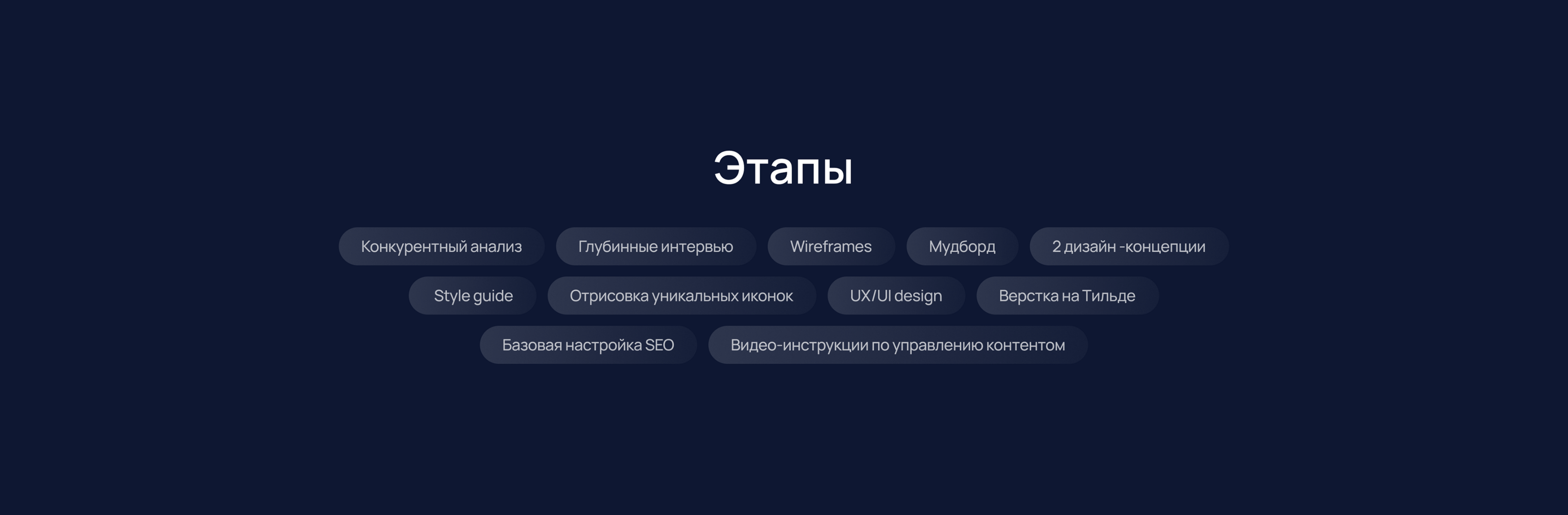 Этапы

Конкурентный анализ
Глубинные интервью
Wireframes
Мудборд
2 дизайн -концепции
Style guide
Отрисовка уникальных иконок
UX/UI design
Верстка на Тильде
Базовая настройка SEO
Видео-инструкции по управлению контентом